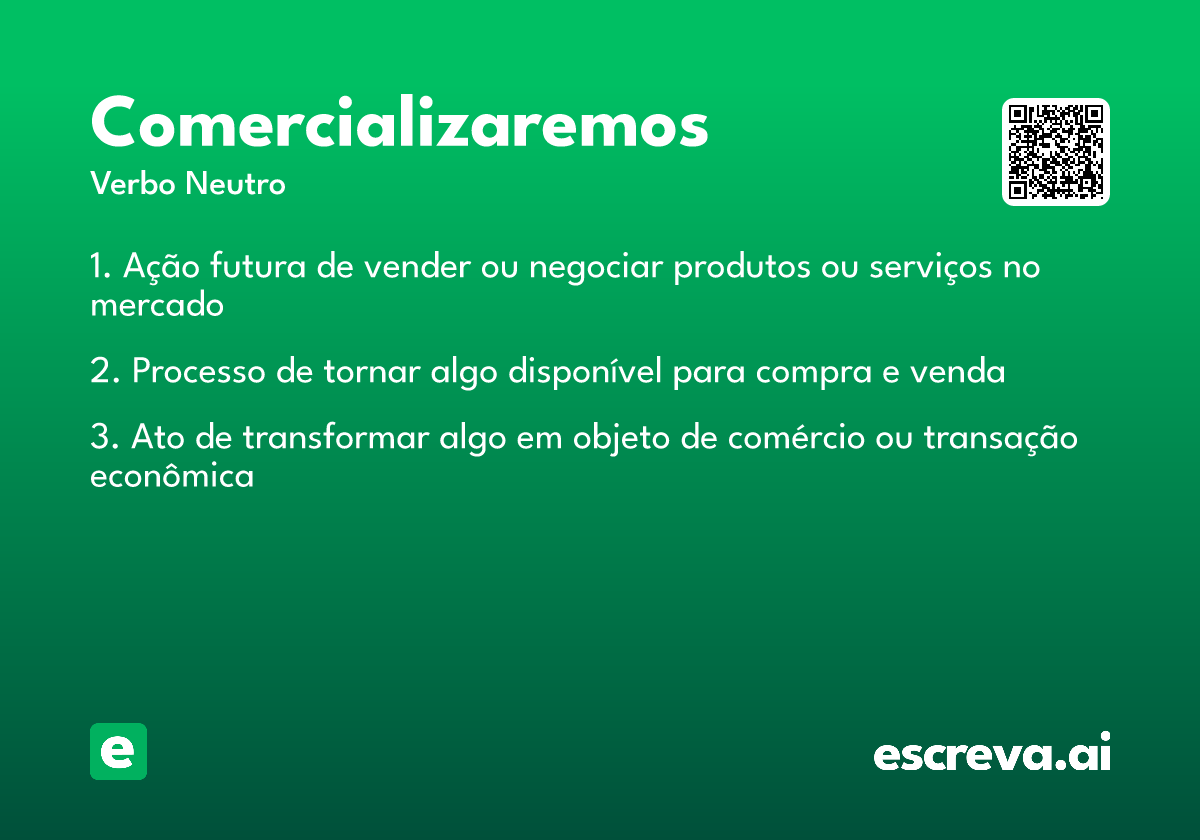 Comercializaremos
Verbo Neutro

1. Ação futura de vender ou negociar produtos ou serviços no mercado

2. Processo de tornar algo disponível para compra e venda

3. Ato de transformar algo em objeto de comércio ou transação econômica

e

escreva.ai